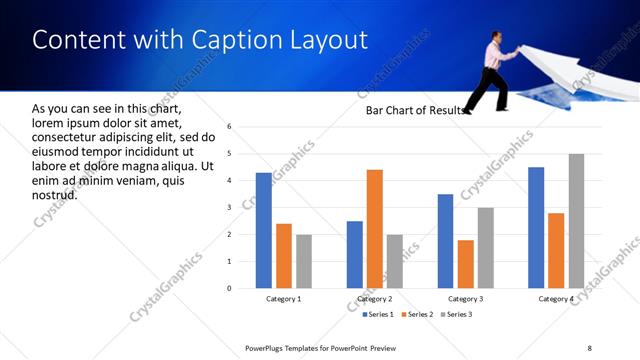 Content with Caption Layout

As you can see in this chart, lorem ipsum dolor sit amet, consectetur adipiscing elit, sed do eiusmod tempor incididunt ut labore et dolore magna aliqua. Ut enim ad minim veniam, quis nostrud.

Bar Chart of Results

6
5
4
3
2
1
0

Category 1
Category 2
Category 3
Category 4

Series 1 Series 2 Series 3

CrystalGraphics

PowerPlugs Templates for PowerPoint Preview

8